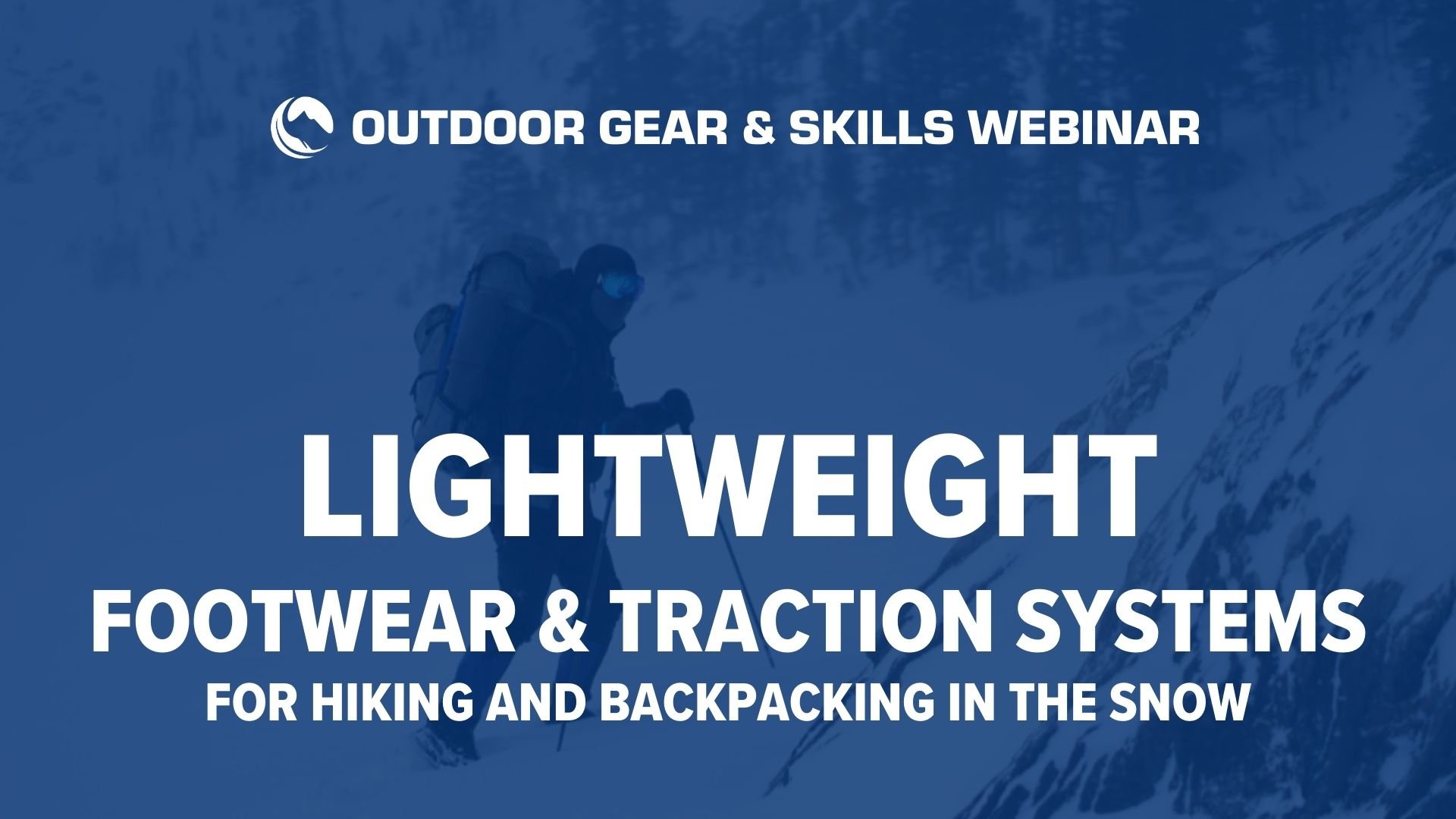 OUTDOOR GEAR & SKILLS WEBINAR

LIGHTWEIGHT
FOOTWEAR & TRACTION SYSTEMS
FOR HIKING AND BACKPACKING IN THE SNOW